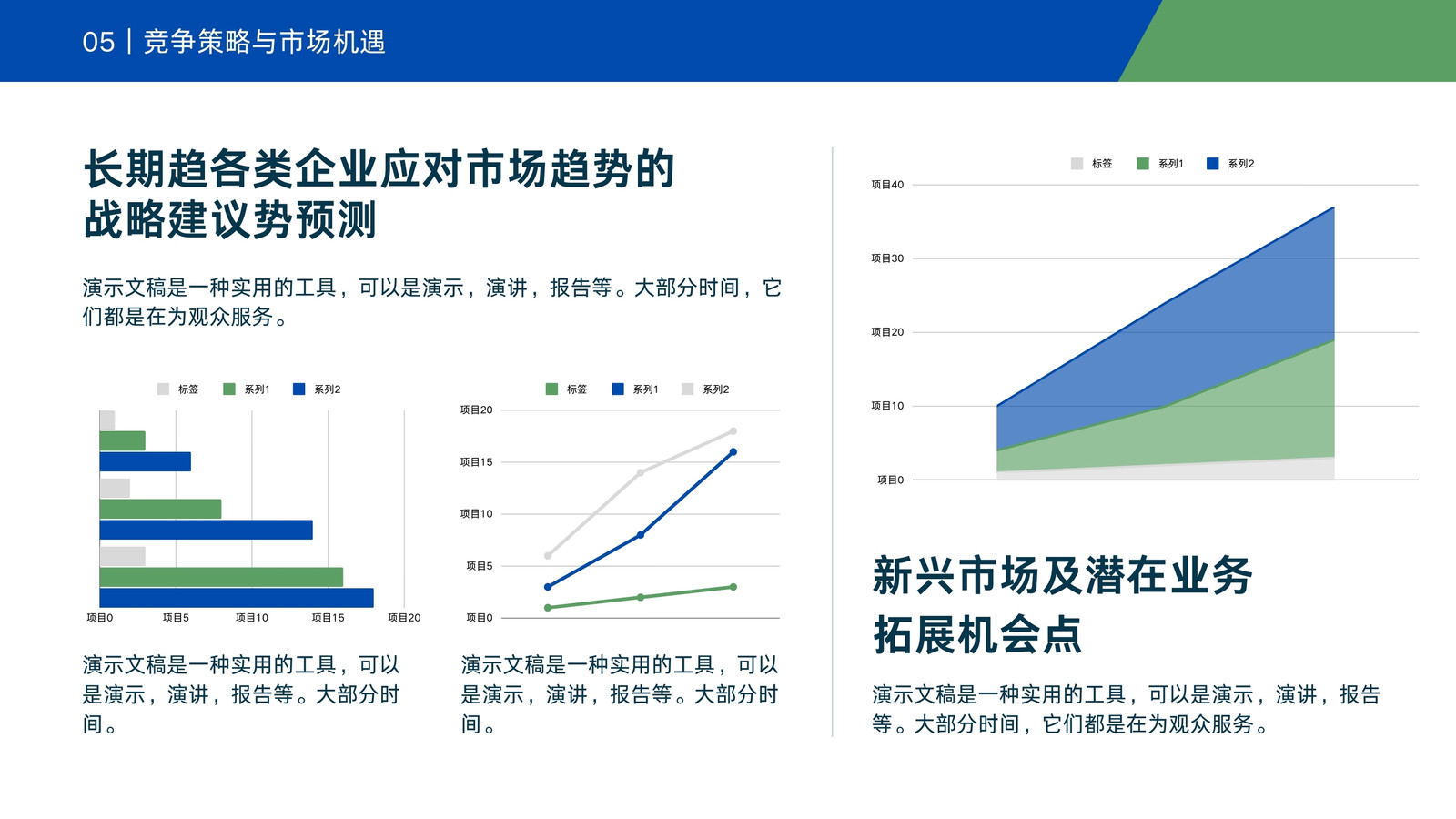 05 | 竞争策略与市场机遇

长期趋各类企业应对市场趋势的战略建议势预测

演示文稿是一种实用的工具，可以是演示，演讲，报告等。大部分时间，它们都是在为观众服务。

标签 系列1 系列2

项目0 项目5 项目10 项目15 项目20

演示文稿是一种实用的工具，可以是演示，演讲，报告等。大部分时间。

标签 系列1 系列2

项目20
项目15
项目10
项目5
项目0

演示文稿是一种实用的工具，可以是演示，演讲，报告等。大部分时间。

标签 系列1 系列2

项目40
项目30
项目20
项目10
项目0

新兴市场及潜在业务拓展机会点

演示文稿是一种实用的工具，可以是演示，演讲，报告等。大部分时间，它们都是在为观众服务。